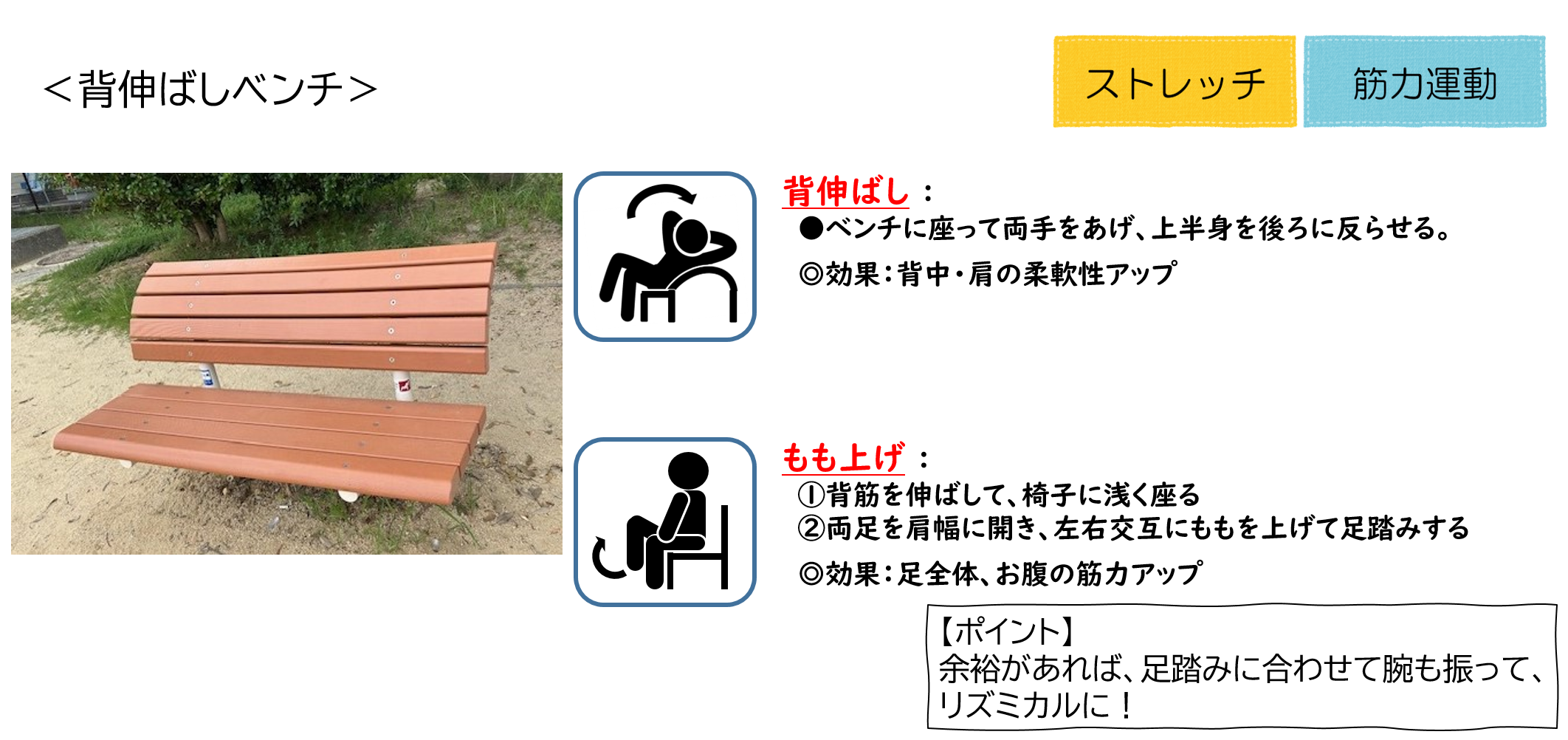 ＜背伸ばしベンチ＞

ストレッチ

筋力運動

背伸ばし：
●ベンチに座って両手をあげ、上半身を後ろに反らせる。
◎効果：背中・肩の柔軟性アップ

もも上げ：
①背筋を伸ばして、椅子に浅く座る
②両足を肩幅に開き、左右交互にももを上げて足踏みする
◎効果：足全体、お腹の筋力アップ

【ポイント】
余裕があれば、足踏みに合わせて腕も振って、リズミカルに！